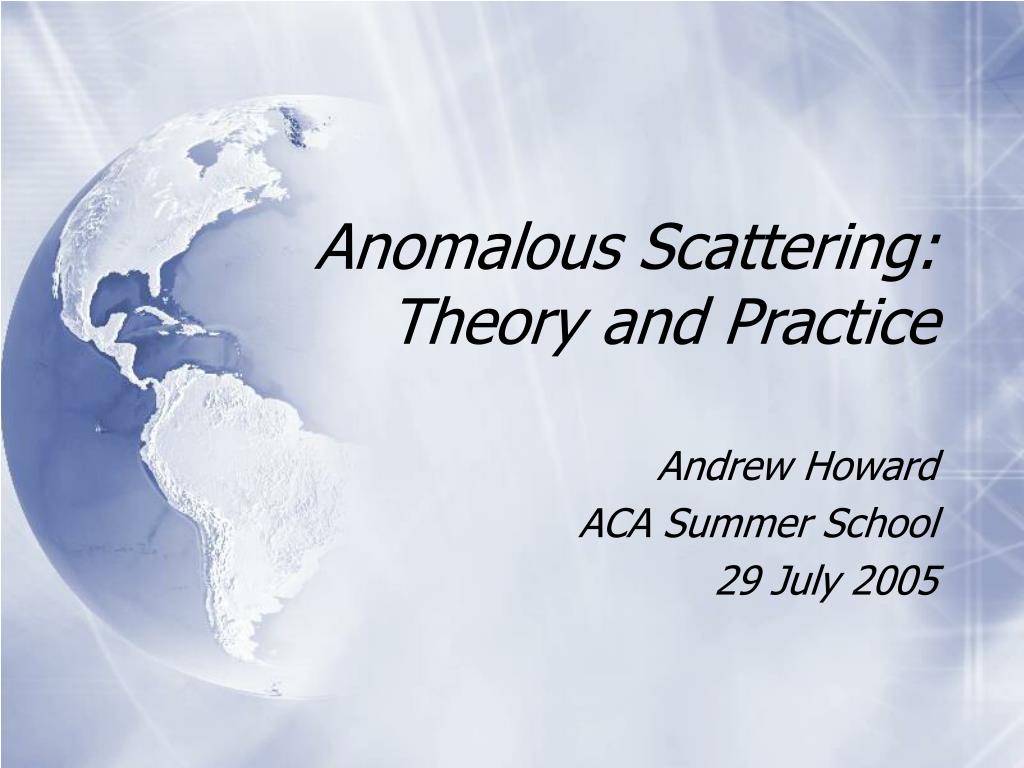 Anomalous Scattering: Theory and Practice

Andrew Howard
ACA Summer School
29 July 2005